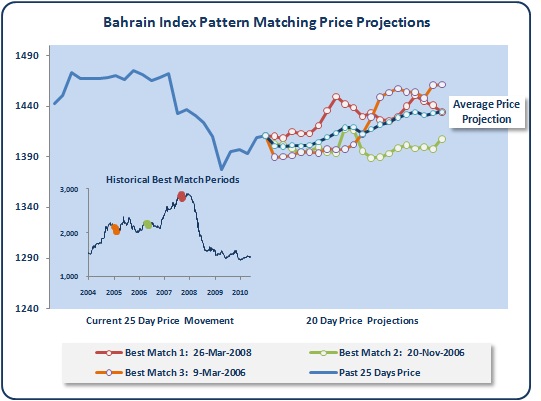 Bahrain Index Pattern Matching Price Projections

1490
1440
1390
1340
1290
1240

Average Price Projection

Historical Best Match Periods

3,000
2,000
1,000

2004 2005 2006 2007 2008 2009 2010

Current 25 Day Price Movement

20 Day Price Projections

Best Match 1: 26-Mar-2008
Best Match 2: 20-Nov-2006
Best Match 3: 9-Mar-2006
Past 25 Days Price